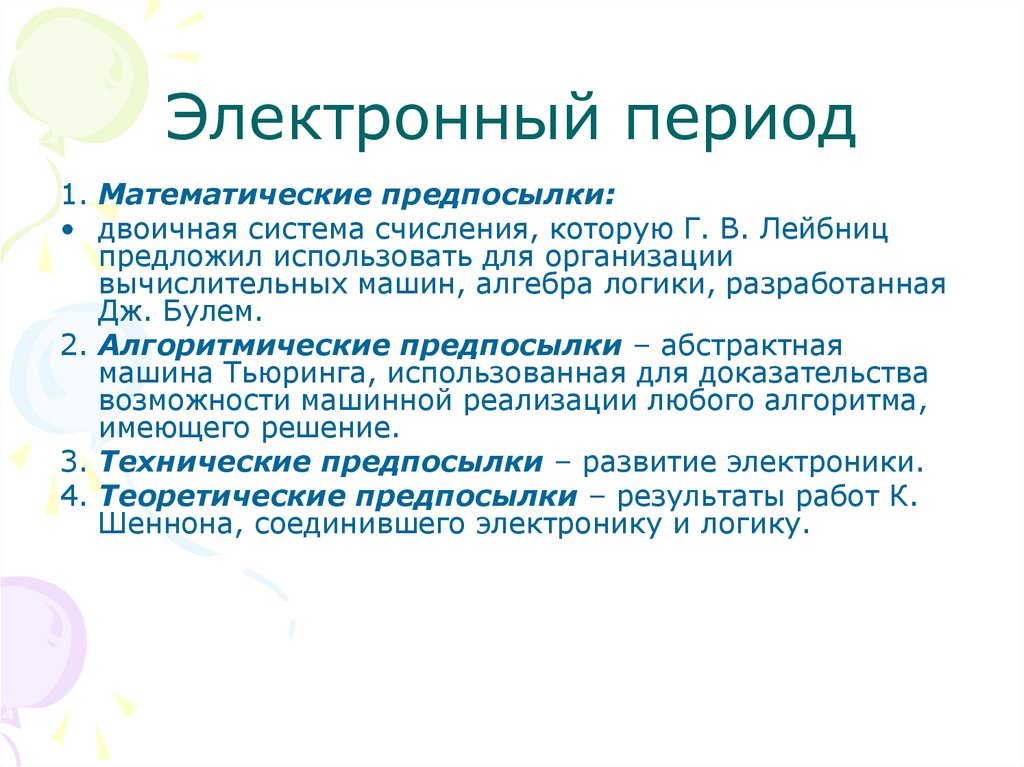 Электронный период

1. Математические предпосылки:

• двоичная система счисления, которую Г. В. Лейбниц предложил использовать для организации вычислительных машин, алгебра логики, разработанная Дж. Булем.

2. Алгоритмические предпосылки – абстрактная машина Тьюринга, использованная для доказательства возможности машинной реализации любого алгоритма, имеющего решение.

3. Технические предпосылки – развитие электроники.

4. Теоретические предпосылки – результаты работ К. Шеннона, соединившего электронику и логику.